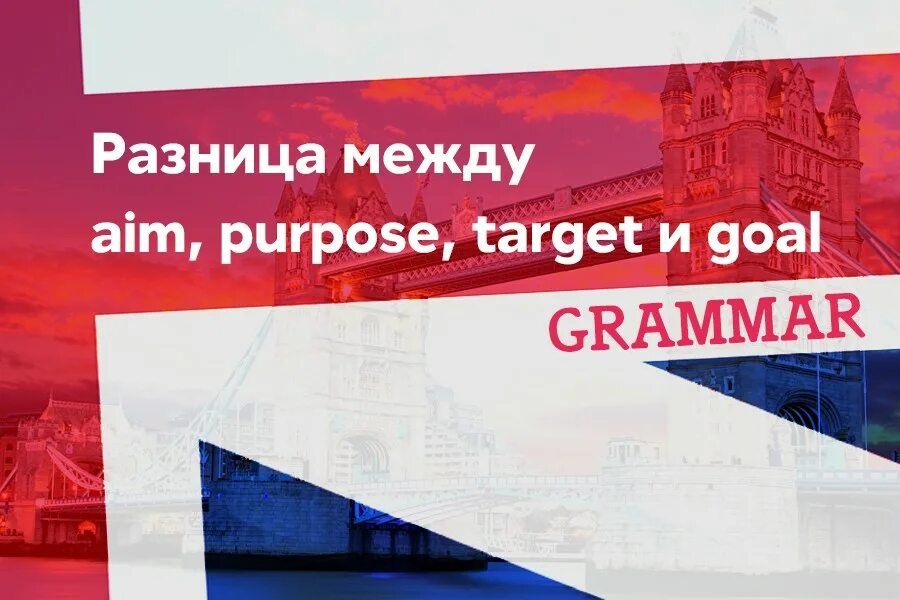 Разница между aim, purpose, target и goal

GRAMMAR